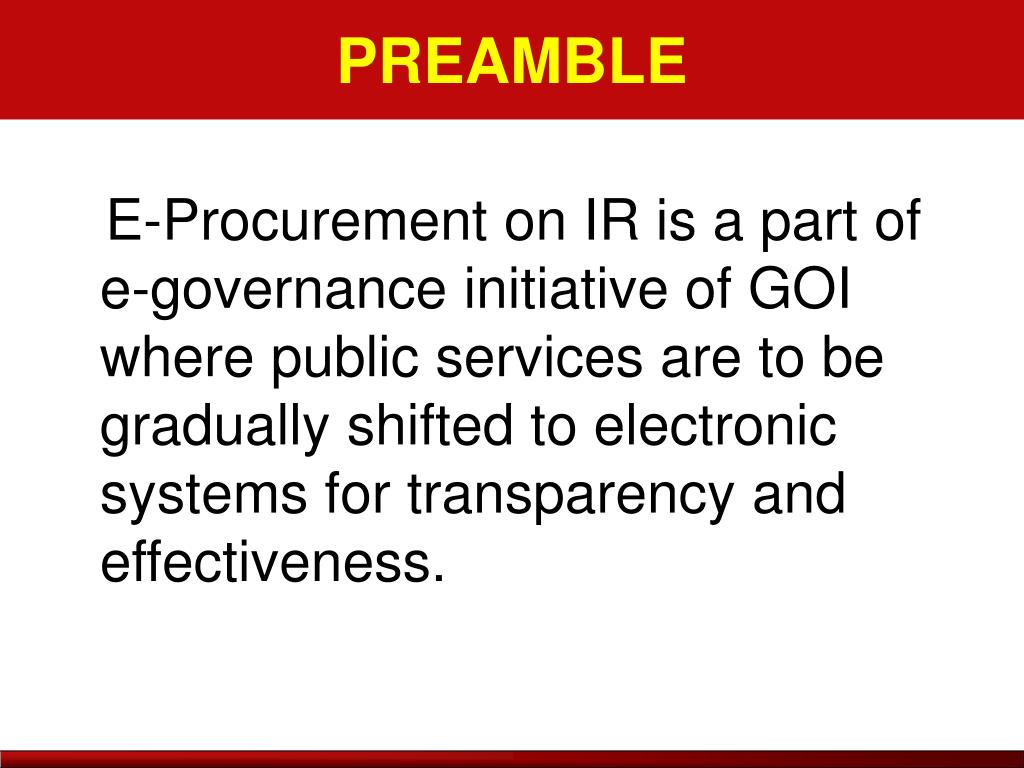 PREAMBLE

E-Procurement on IR is a part of e-governance initiative of GOI where public services are to be gradually shifted to electronic systems for transparency and effectiveness.